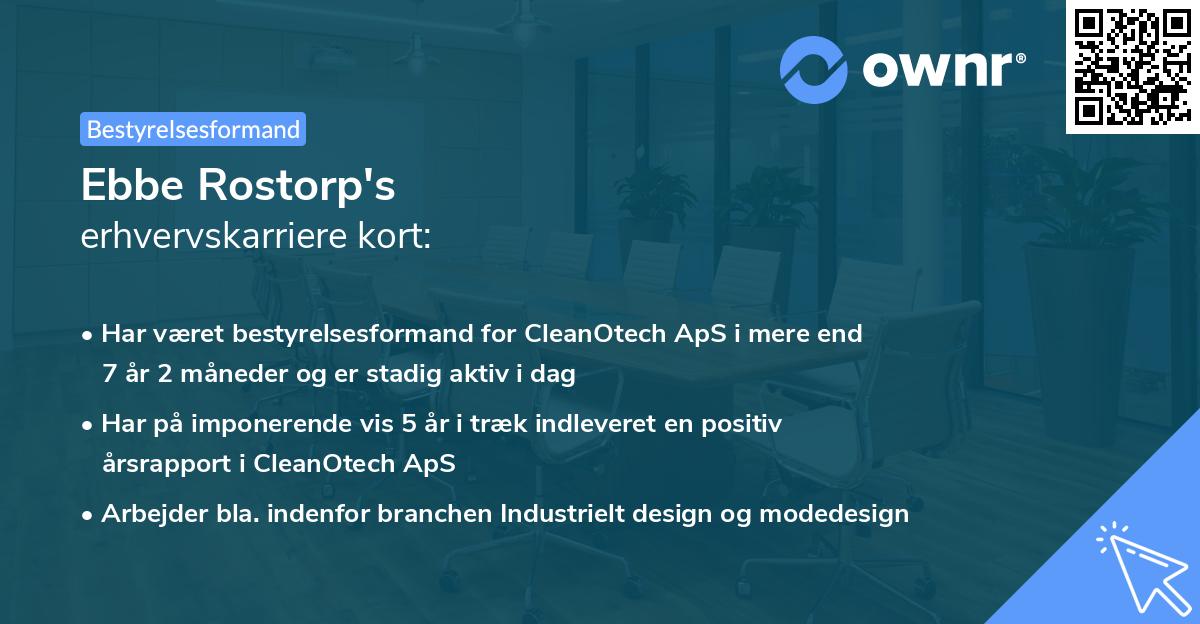 ownr®

Bestyrelsesformand

Ebbe Rostorp's
erhvervskarriere kort:

• Har været bestyrelsesformand for CleanOtech ApS i mere end 7 år 2 måneder og er stadig aktiv i dag

• Har på imponerende vis 5 år i træk indleveret en positiv årsrapport i CleanOtech ApS

• Arbejder bla. indenfor branchen Industrielt design og modedesign